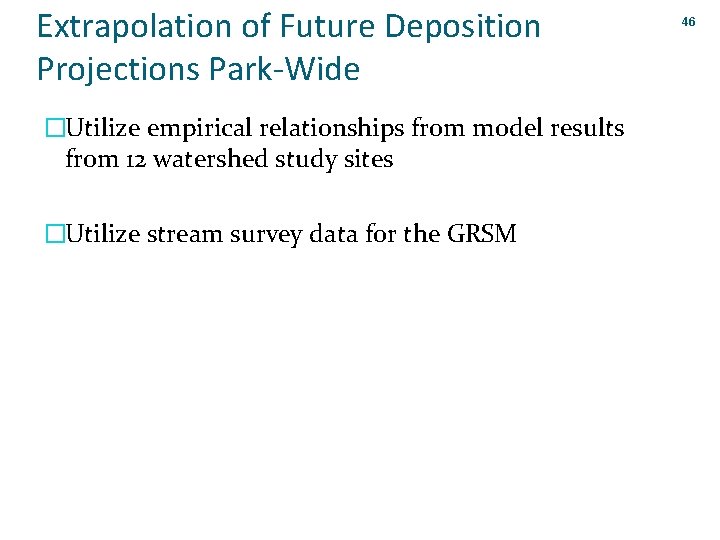 Extrapolation of Future Deposition Projections Park-Wide

46

□Utilize empirical relationships from model results from 12 watershed study sites

□Utilize stream survey data for the GRSM